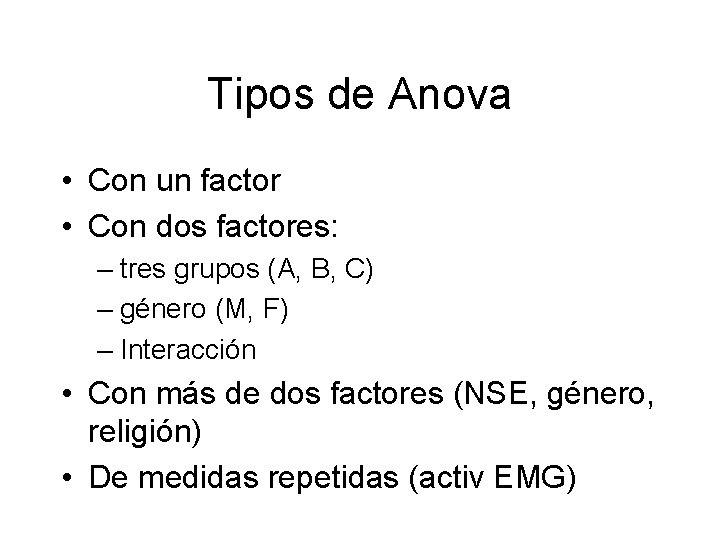 Tipos de Anova

• Con un factor
• Con dos factores:
– tres grupos (A, B, C)
– género (M, F)
– Interacción
• Con más de dos factores (NSE, género, religión)
• De medidas repetidas (activ EMG)